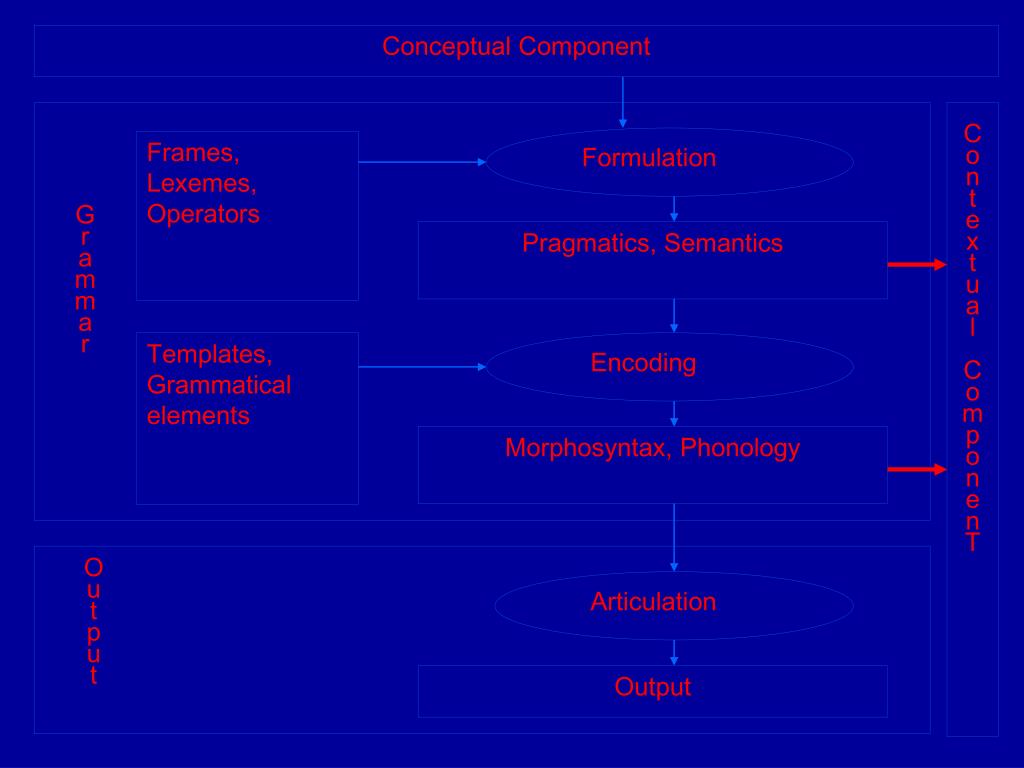 Conceptual Component

Grammar

Frames, Lexemes, Operators

Formulation

Pragmatics, Semantics

Templates, Grammatical elements

Encoding

Morphosyntax, Phonology

Output

Articulation

Output

Contextual ComponenT